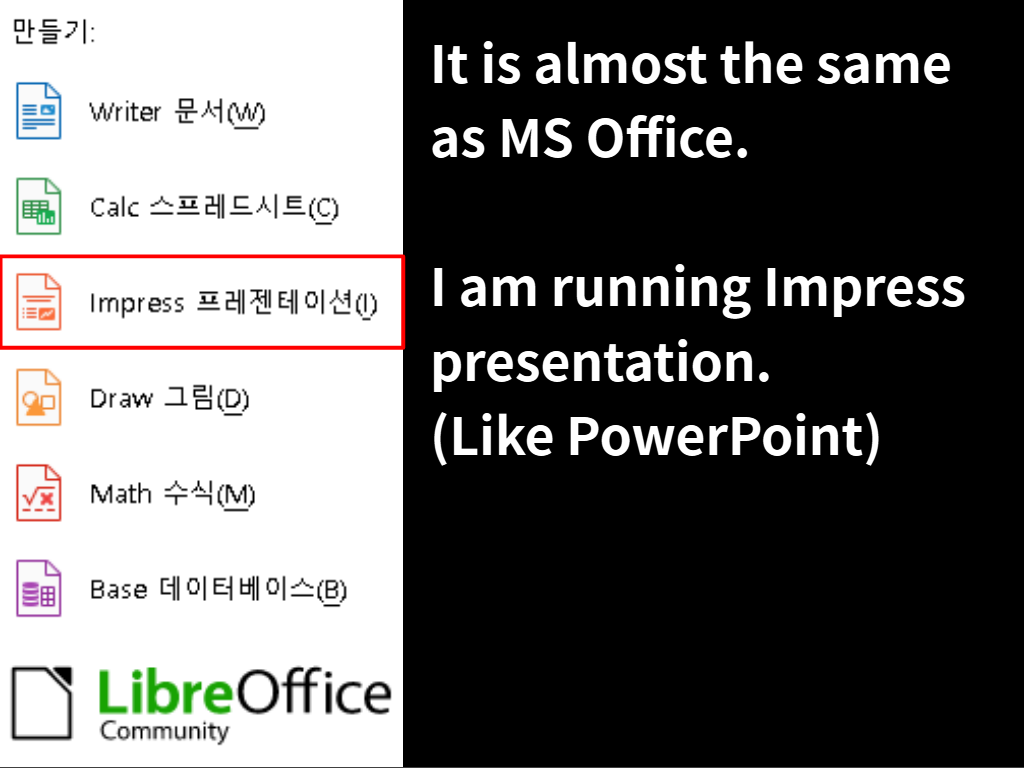 만들기:

Writer 문서(W)

Calc 스프레드시트(C)

Impress 프레젠테이션(I)

Draw 그림(D)

Math 수식(M)

Base 데이터베이스(B)

LibreOffice
Community

It is almost the same as MS Office.

I am running Impress presentation.
(Like PowerPoint)